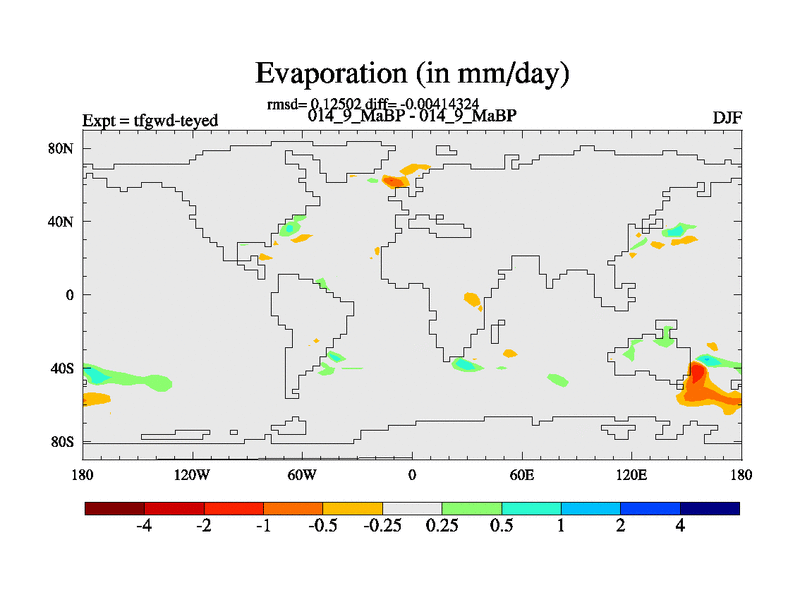 Evaporation (in mm/day)

rmsd= 0.12502 diff= -0.00414324

Expt = tfgwd-teyed

014_9_MaBP - 014_9_MaBP

DJF

80N
40N
0
40S
80S

180 120W 60W 0 60E 120E 180

-4 -2 -1 -0.5 -0.25 0.25 0.5 1 2 4